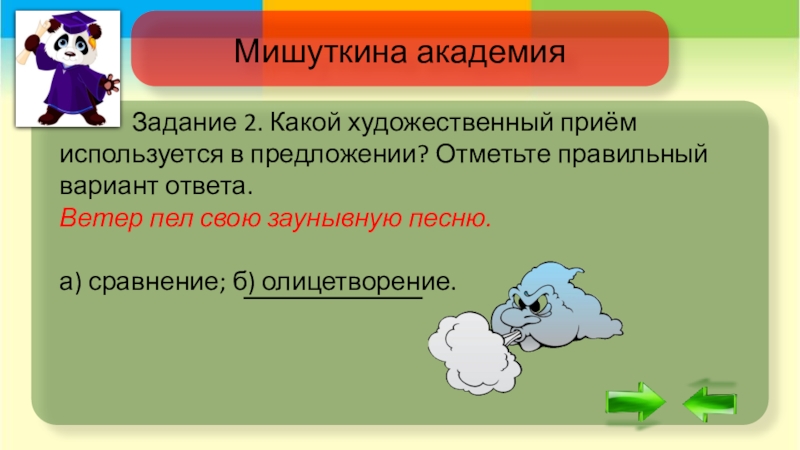 Мишуткина академия

Задание 2. Какой художественный приём используется в предложении? Отметьте правильный вариант ответа.
Ветер пел свою заунывную песню.

а) сравнение; б) олицетворение.